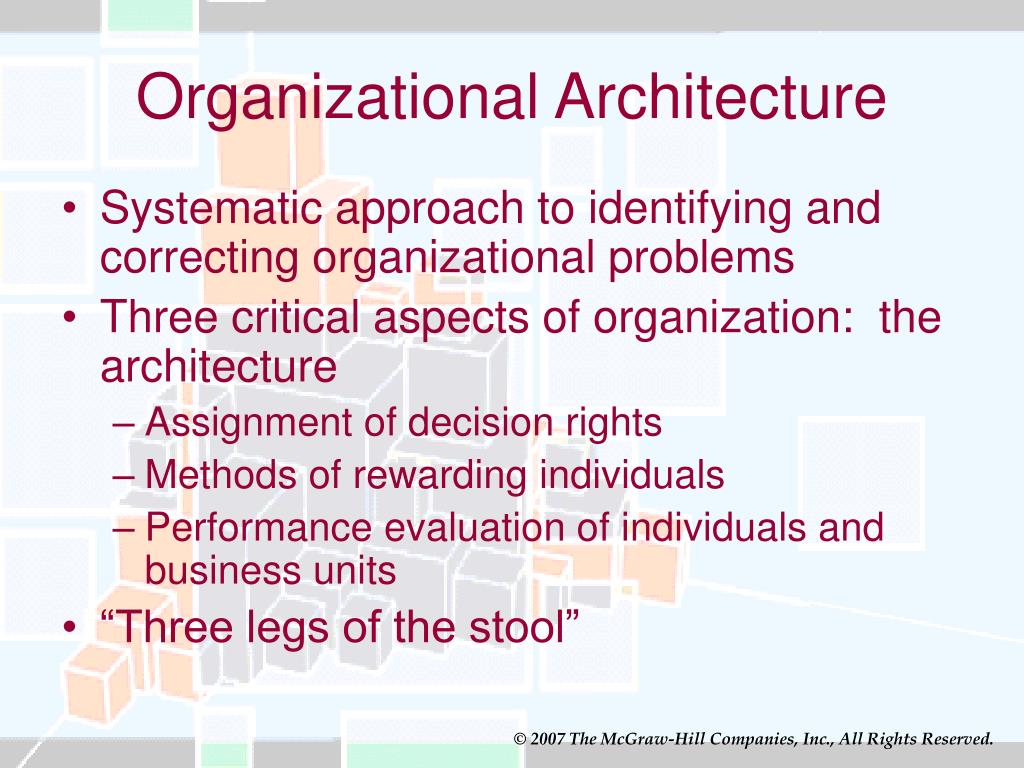 Organizational Architecture

• Systematic approach to identifying and correcting organizational problems
• Three critical aspects of organization:  the architecture
– Assignment of decision rights
– Methods of rewarding individuals
– Performance evaluation of individuals and business units
• “Three legs of the stool”

© 2007 The McGraw-Hill Companies, Inc., All Rights Reserved.